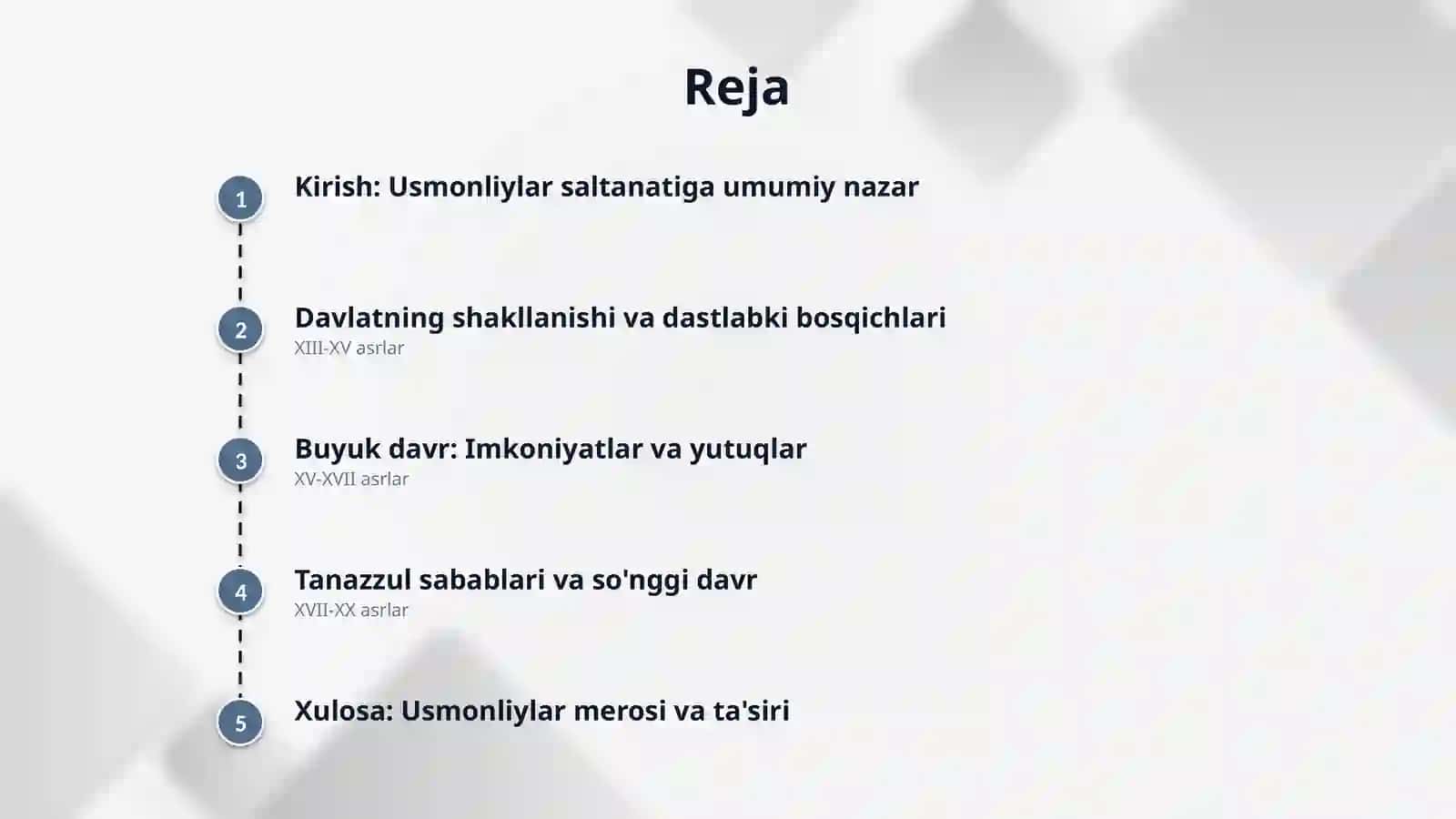 Reja

1 Kirish: Usmonliylar saltanatiga umumiy nazar

2 Davlatning shakllanishi va dastlabki bosqichlari
XIII-XV asrlar

3 Buyuk davr: Imkoniyatlar va yutuqlar
XV-XVII asrlar

4 Tanazzul sabablari va so'nggi davr
XVII-XX asrlar

5 Xulosa: Usmonliylar merosi va ta'siri